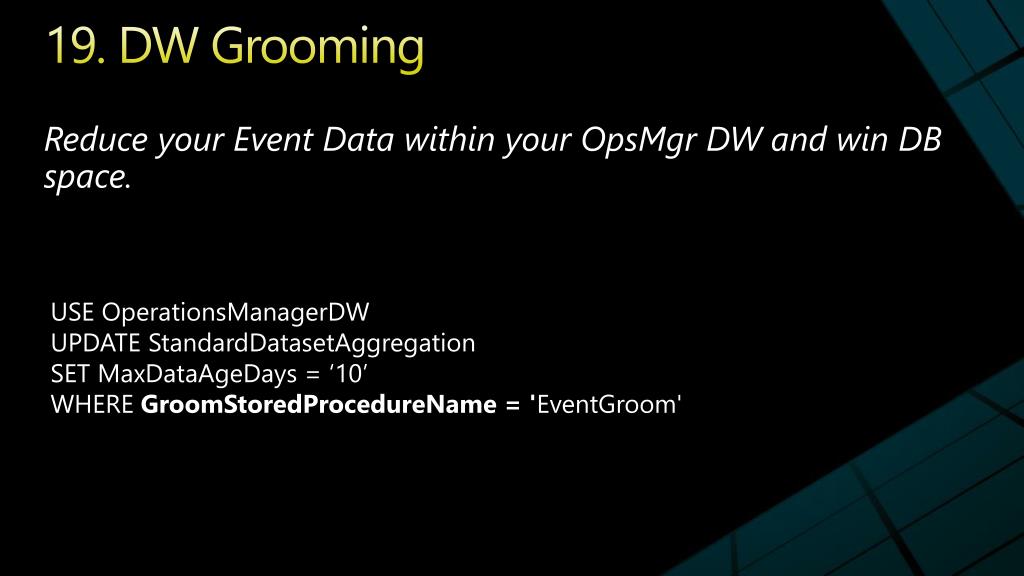 19. DW Grooming

Reduce your Event Data within your OpsMgr DW and win DB space.

USE OperationsManagerDW
UPDATE StandardDatasetAggregation
SET MaxDataAgeDays = ’10’
WHERE GroomStoredProcedureName = 'EventGroom'